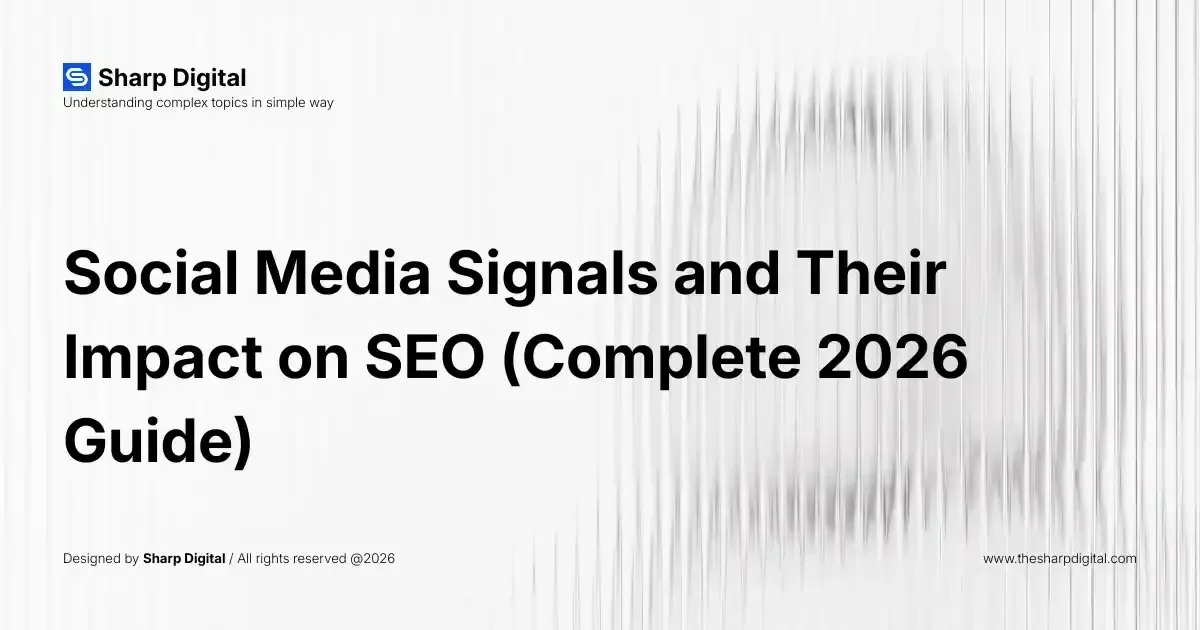 Sharp Digital
Understanding complex topics in simple way

Social Media Signals and Their Impact on SEO (Complete 2026 Guide)

Designed by Sharp Digital / All rights reserved @2026

www.thesharpdigital.com